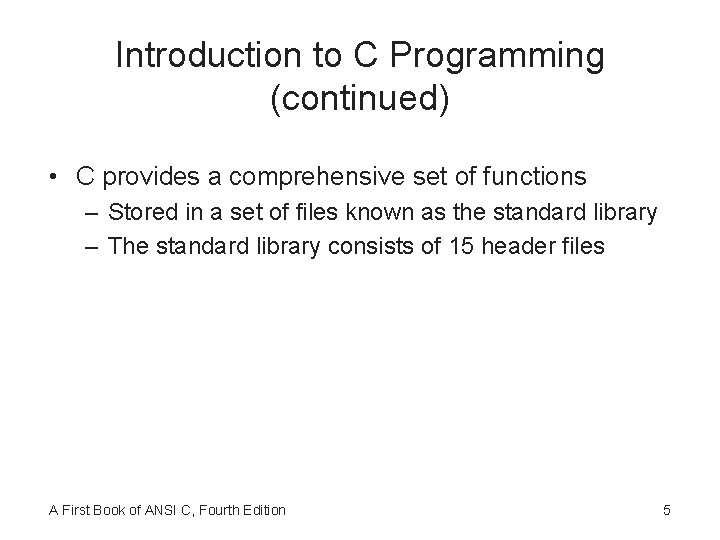 Introduction to C Programming (continued)

• C provides a comprehensive set of functions
  – Stored in a set of files known as the standard library
  – The standard library consists of 15 header files

A First Book of ANSI C, Fourth Edition

5